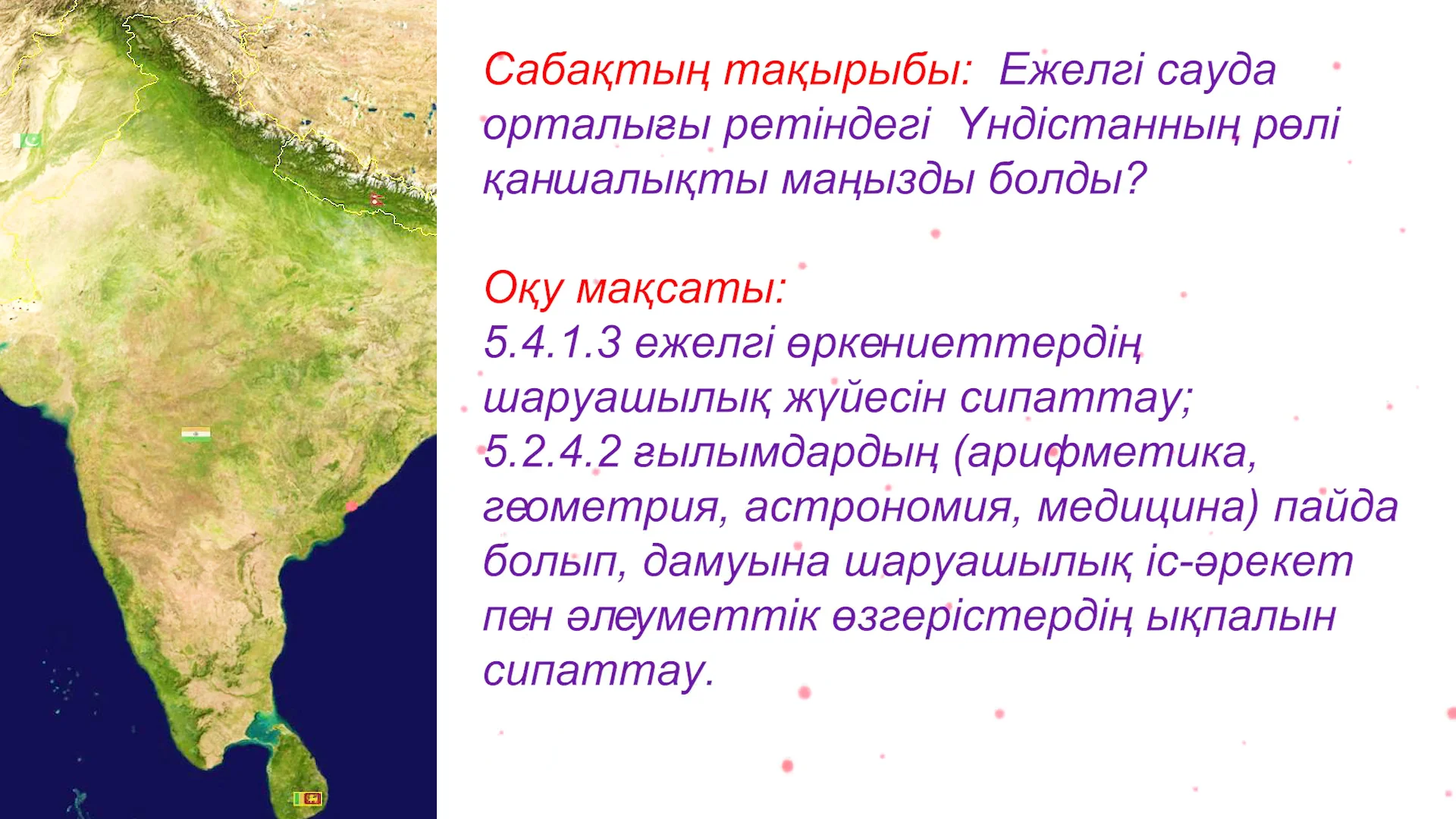 Сабақтың тақырыбы: Ежелгі сауда орталығы ретіндегі Үндістанның рөлі қаншалықты маңызды болды?

Оқу мақсаты:
5.4.1.3 ежелгі өркениеттердің шаруашылық жүйесін сипаттау;
5.2.4.2 ғылымдардың (арифметика, геометрия, астрономия, медицина) пайда болып, дамуына шаруашылық іс-әрекет пен әлеуметтік өзгерістердің ықпалын сипаттау.